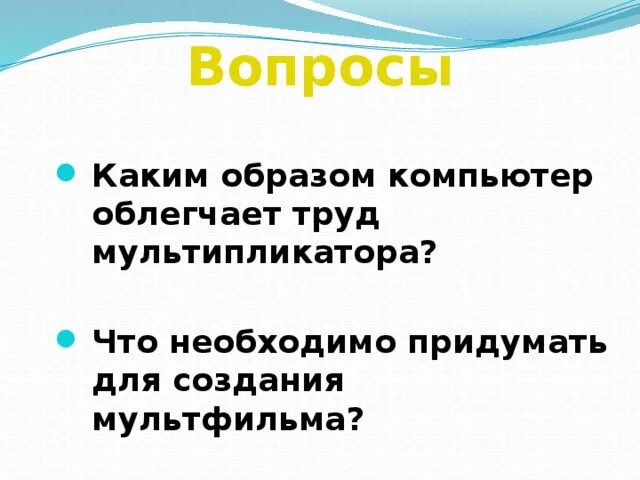 Вопросы

Каким образом компьютер облегчает труд мультипликатора?

Что необходимо придумать для создания мультфильма?